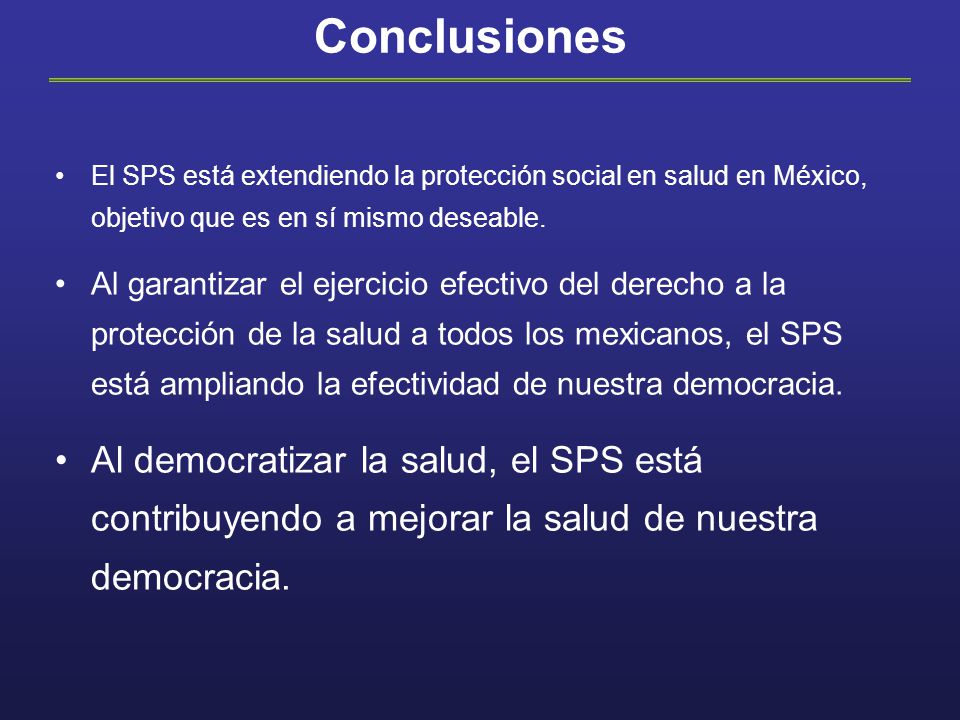 Conclusiones

• El SPS está extendiendo la protección social en salud en México, objetivo que es en sí mismo deseable.

• Al garantizar el ejercicio efectivo del derecho a la protección de la salud a todos los mexicanos, el SPS está ampliando la efectividad de nuestra democracia.

• Al democratizar la salud, el SPS está contribuyendo a mejorar la salud de nuestra democracia.